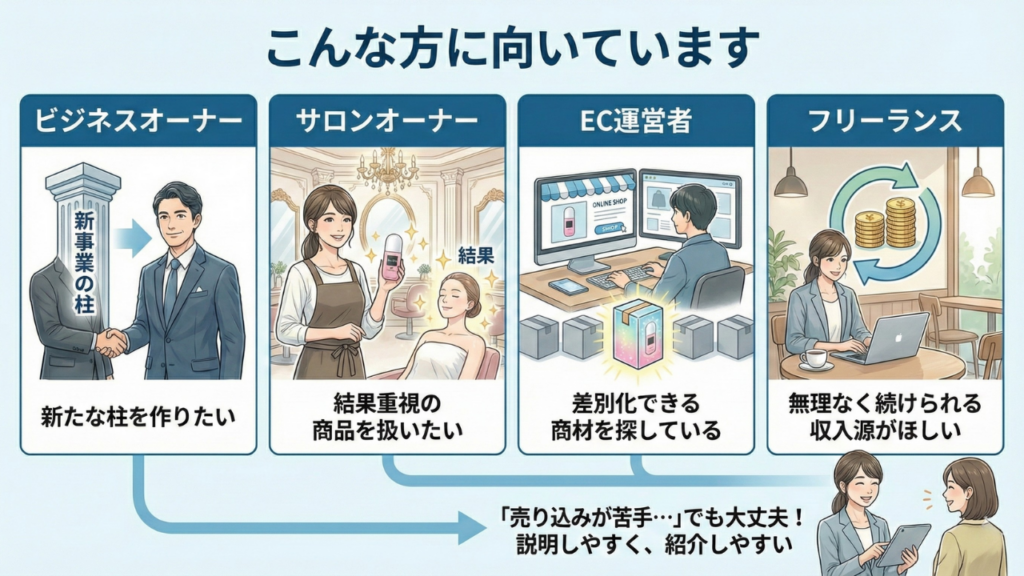 こんな方に向いています

ビジネスオーナー

新事業の柱

新たな柱を作りたい

サロンオーナー

結果

結果重視の商品を扱いたい

EC運営者

ONLINE SHOP

SHOP

差別化できる商材を探している

フリーランス

無理なく続けられる収入源がほしい

「売り込みが苦手…」でも大丈夫！
説明しやすく、紹介しやすい